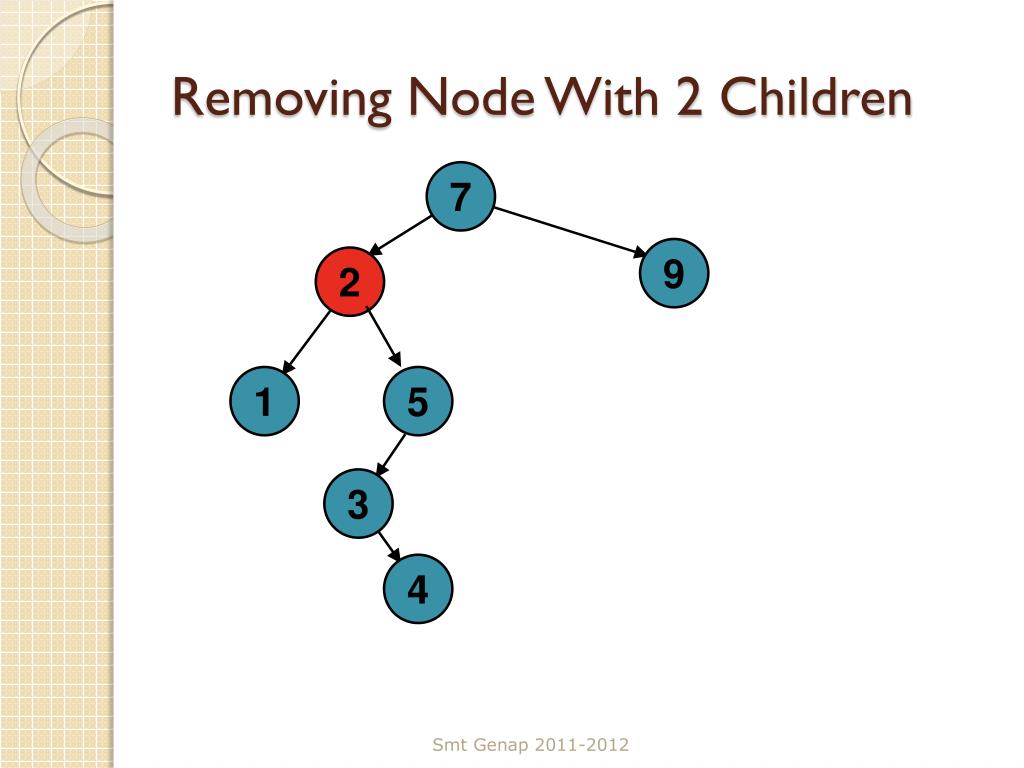 Removing Node With 2 Children

7
2
9
1
5
3
4

Smt Genap 2011-2012